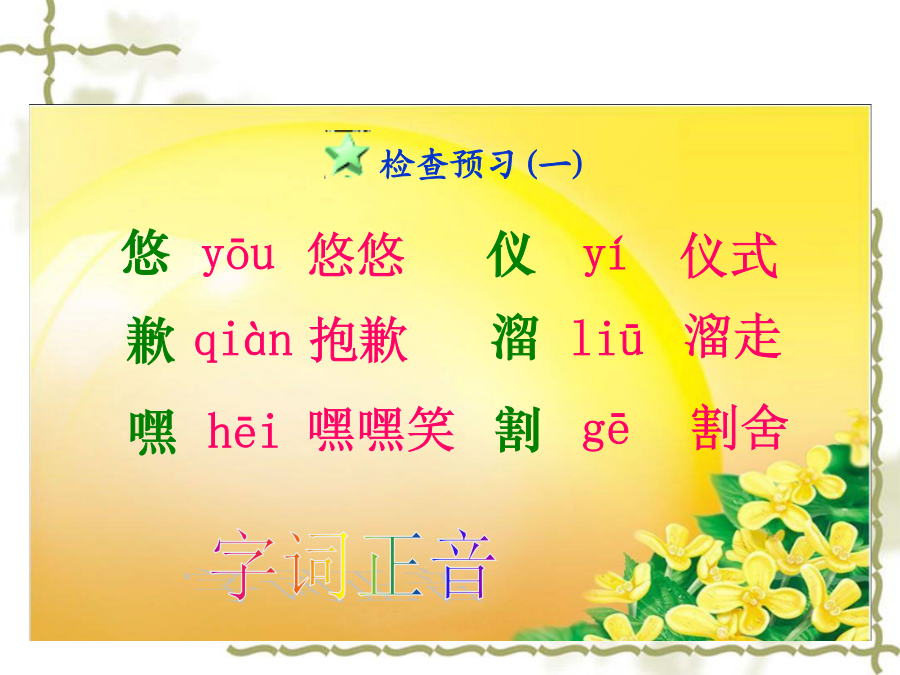 检查预习(一)

悠 yōu 悠悠　仪 yí 仪式

歉 qiàn 抱歉　溜 liū 溜走

嘿 hēi 嘿嘿笑　割 gē 割舍

字词正音